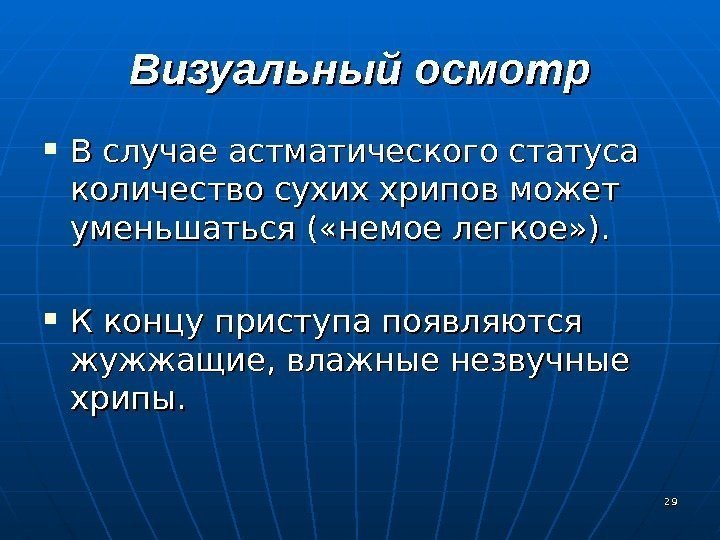 Визуальный осмотр

▪ В случае астматического статуса количество сухих хрипов может уменьшаться («немое легкое»).

▪ К концу приступа появляются жужжащие, влажные незвучные хрипы.

29